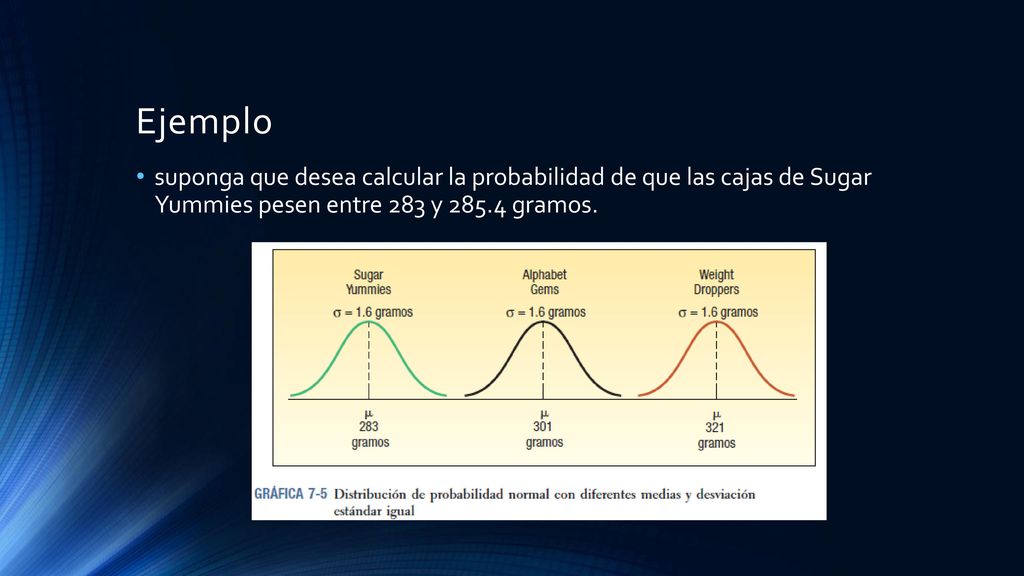 Ejemplo

• suponga que desea calcular la probabilidad de que las cajas de Sugar Yummies pesen entre 283 y 285.4 gramos.

Sugar Yummies
$\sigma = 1.6$ gramos
$\mu$
283
gramos

Alphabet Gems
$\sigma = 1.6$ gramos
$\mu$
301
gramos

Weight Droppers
$\sigma = 1.6$ gramos
$\mu$
321
gramos

GRÁFICA 7-5 Distribución de probabilidad normal con diferentes medias y desviación estándar igual